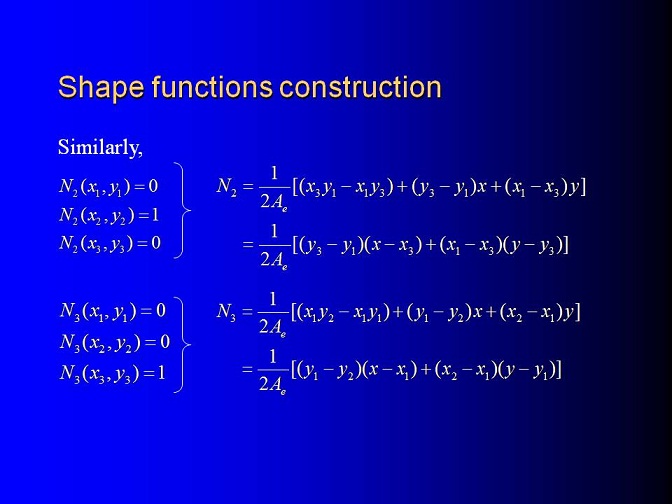 Shape functions construction

Similarly,

$N_2(x_1, y_1) = 0$
$N_2(x_2, y_2) = 1$
$N_2(x_3, y_3) = 0$

$N_2 = \frac{1}{2A_e}[(x_3 y_1 - x_1 y_3) + (y_3 - y_1)x + (x_1 - x_3)y]$
$= \frac{1}{2A_e}[(y_3 - y_1)(x - x_3) + (x_1 - x_3)(y - y_3)]$

$N_3(x_1, y_1) = 0$
$N_3(x_2, y_2) = 0$
$N_3(x_3, y_3) = 1$

$N_3 = \frac{1}{2A_e}[(x_1 y_2 - x_1 y_1) + (y_1 - y_2)x + (x_2 - x_1)y]$
$= \frac{1}{2A_e}[(y_1 - y_2)(x - x_1) + (x_2 - x_1)(y - y_1)]$